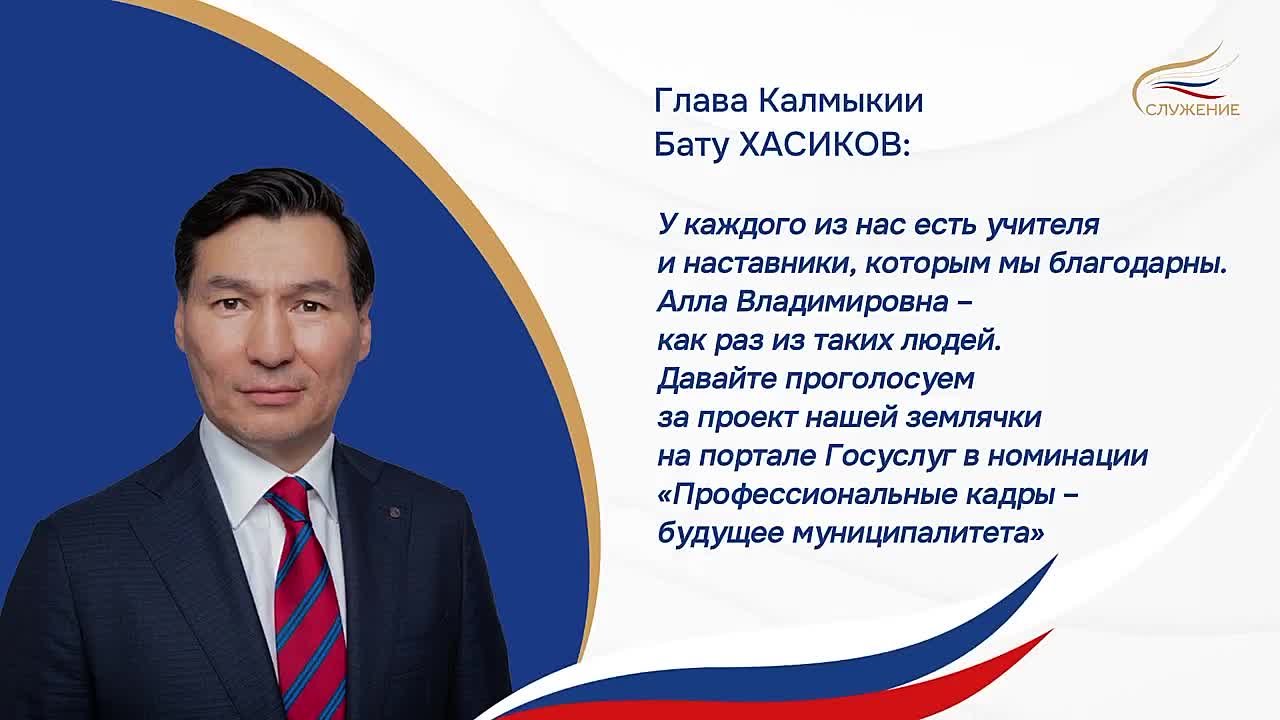 СЛУЖЕНИЕ

Глава Калмыкии
Бату ХАСИКОВ:

У каждого из нас есть учителя и наставники, которым мы благодарны. Алла Владимировна – как раз из таких людей. Давайте проголосуем за проект нашей землячки на портале Госуслуг в номинации «Профессиональные кадры – будущее муниципалитета»